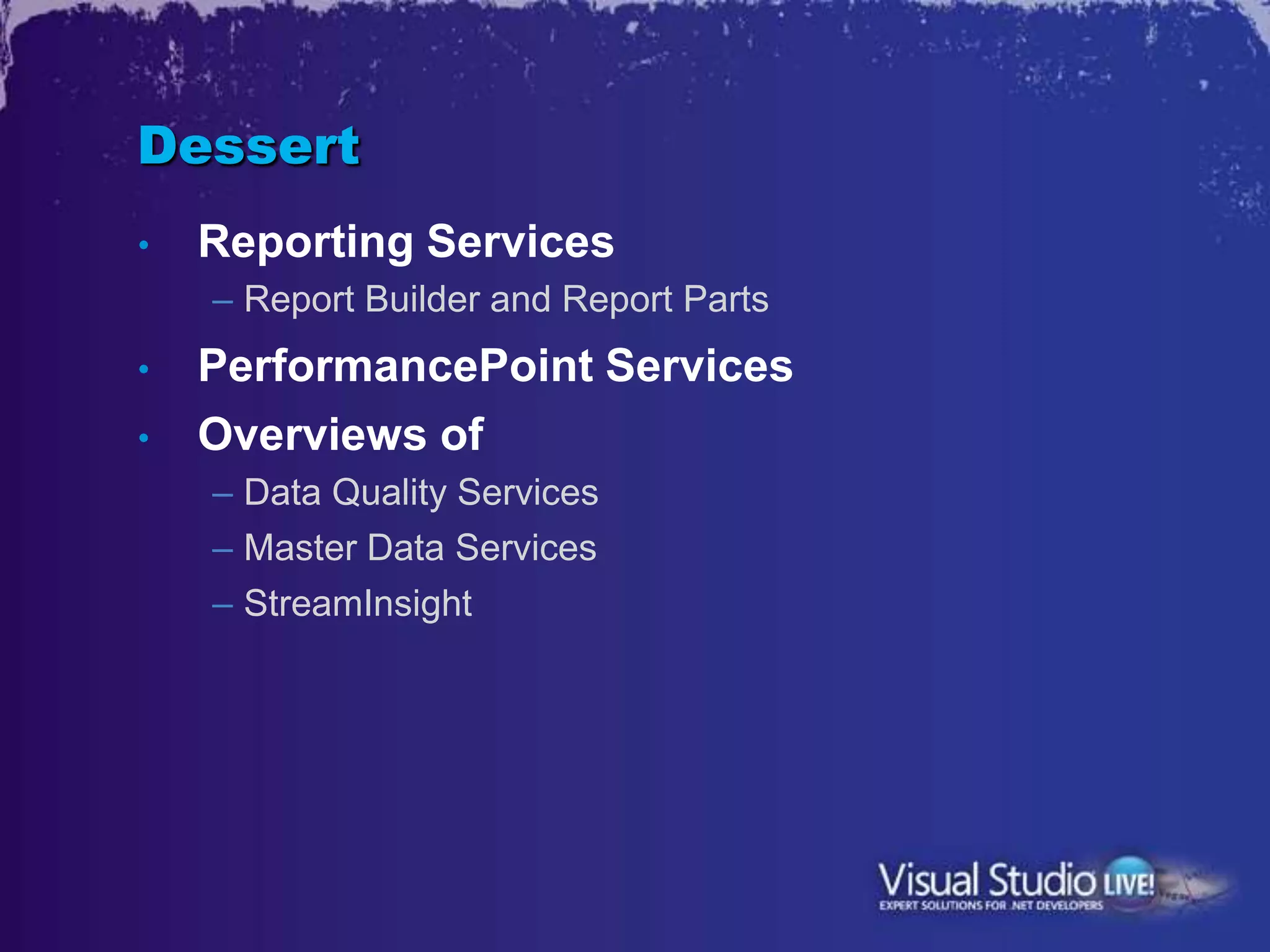 Dessert

• Reporting Services
  – Report Builder and Report Parts
• PerformancePoint Services
• Overviews of
  – Data Quality Services
  – Master Data Services
  – StreamInsight

Visual Studio LIVE!
EXPERT SOLUTIONS FOR .NET DEVELOPERS